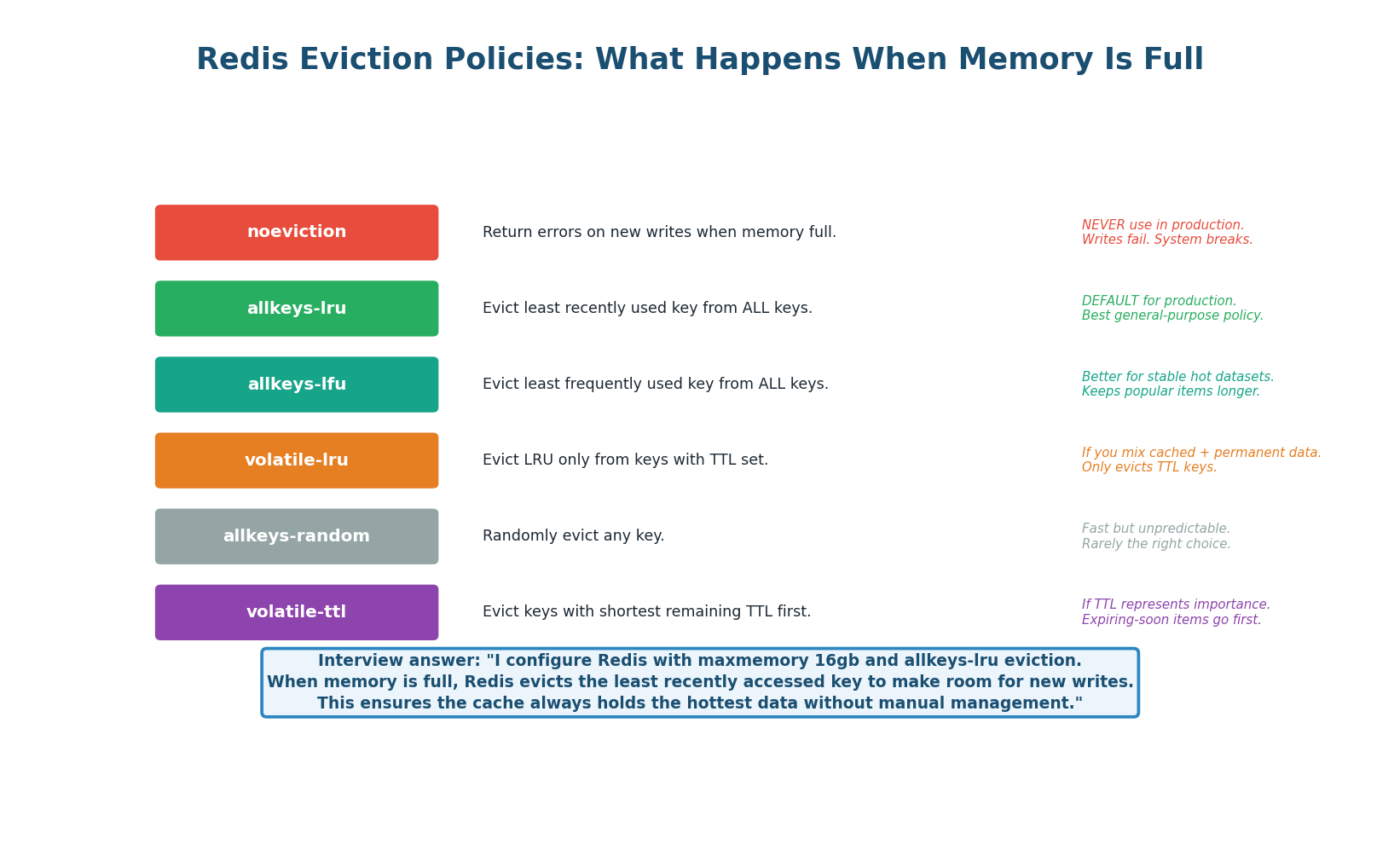 Redis Eviction Policies: What Happens When Memory Is Full

noeviction

Return errors on new writes when memory full.

NEVER use in production.
Writes fail. System breaks.

allkeys-lru

Evict least recently used key from ALL keys.

DEFAULT for production.
Best general-purpose policy.

allkeys-lfu

Evict least frequently used key from ALL keys.

Better for stable hot datasets.
Keeps popular items longer.

volatile-lru

Evict LRU only from keys with TTL set.

If you mix cached + permanent data.
Only evicts TTL keys.

allkeys-random

Randomly evict any key.

Fast but unpredictable.
Rarely the right choice.

volatile-ttl

Evict keys with shortest remaining TTL first.

If TTL represents importance.
Expiring-soon items go first.

Interview answer: "I configure Redis with maxmemory 16gb and allkeys-lru eviction.
When memory is full, Redis evicts the least recently accessed key to make room for new writes.
This ensures the cache always holds the hottest data without manual management."